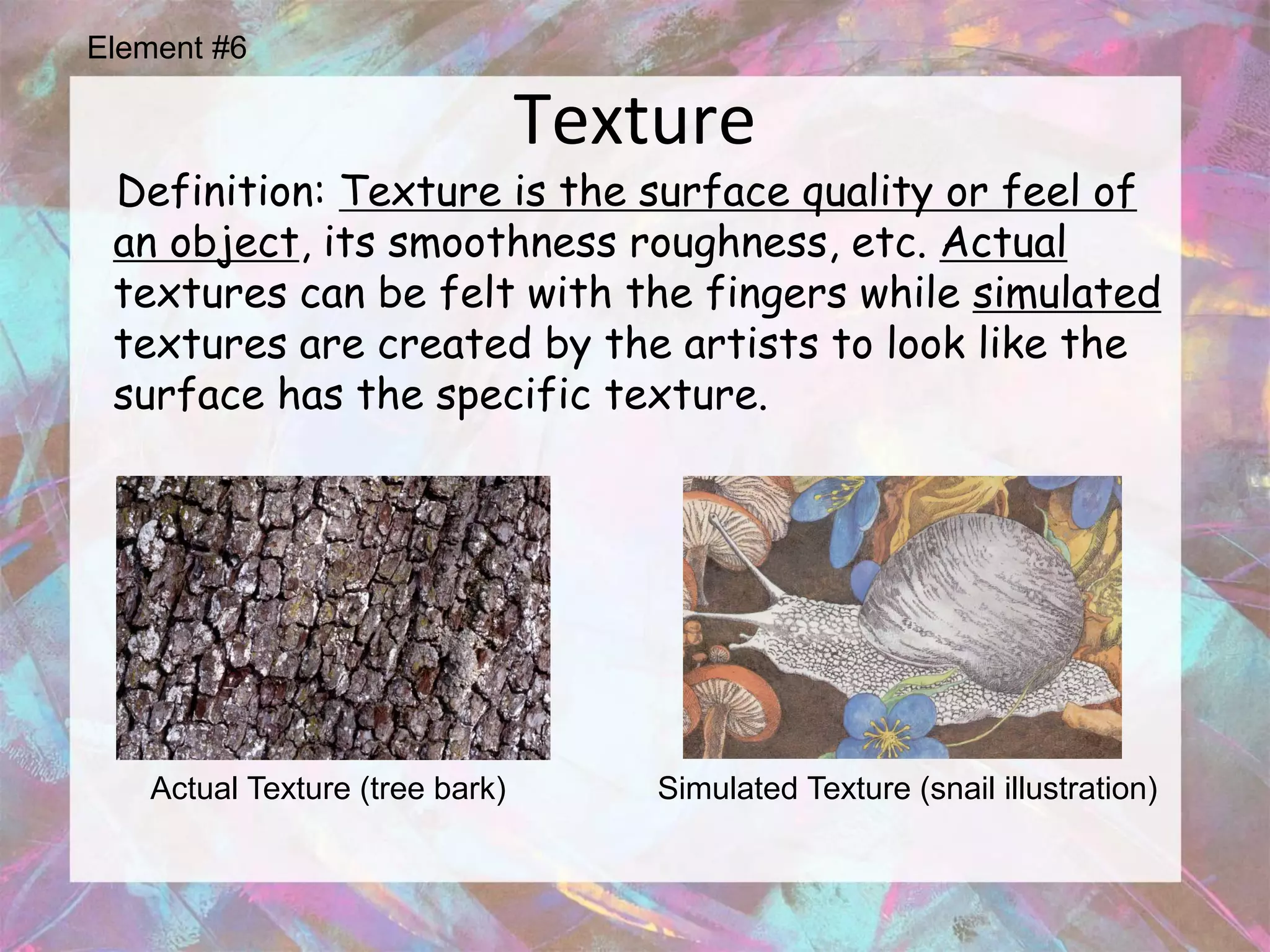 Element #6

Texture

Definition: Texture is the surface quality or feel of an object, its smoothness roughness, etc. Actual textures can be felt with the fingers while simulated textures are created by the artists to look like the surface has the specific texture.

Actual Texture (tree bark)

Simulated Texture (snail illustration)